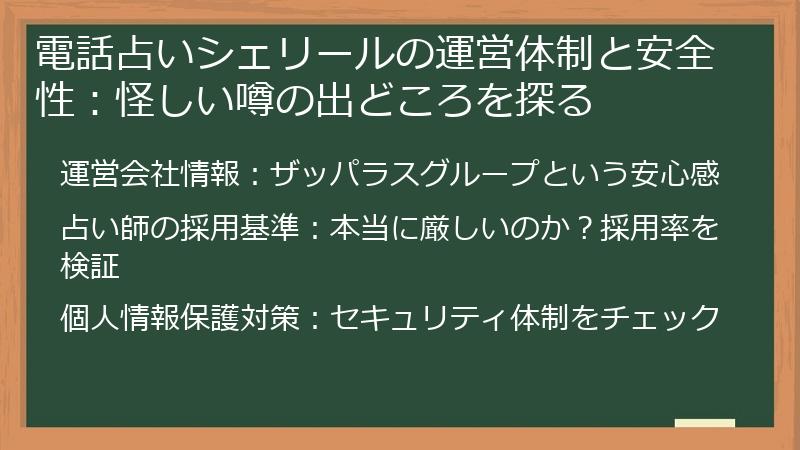 電話占いシェリールの運営体制と安全性：怪しい噂の出どころを探る

運営会社情報：ザッパラスグループという安心感

占い師の採用基準：本当に厳しいのか？採用率を検証

個人情報保護対策：セキュリティ体制をチェック